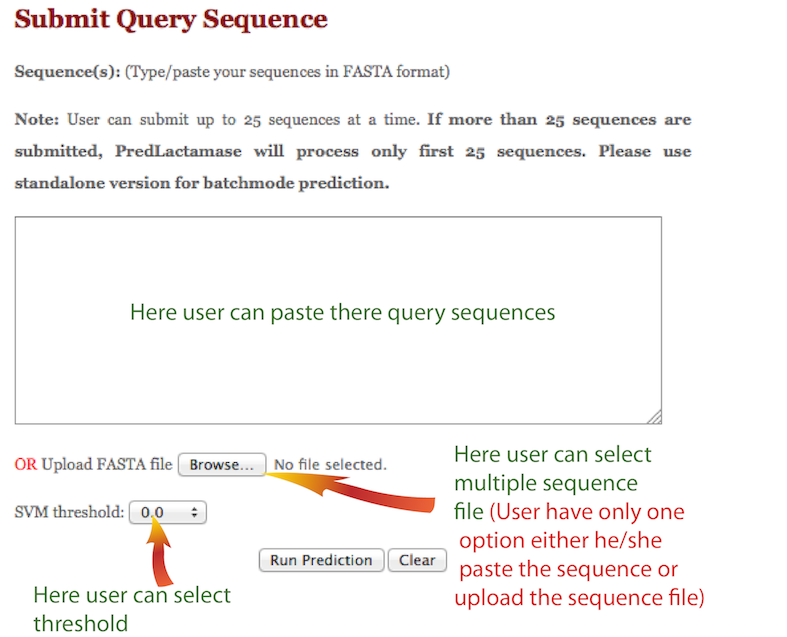 Submit Query Sequence

Sequence(s): (Type/paste your sequences in FASTA format)

Note: User can submit up to 25 sequences at a time. If more than 25 sequences are submitted, PredLactamase will process only first 25 sequences. Please use standalone version for batchmode prediction.

Here user can paste there query sequences

OR Upload FASTA file Browse... No file selected.

Here user can select multiple sequence file (User have only one option either he/she paste the sequence or upload the sequence file)

SVM threshold: 0.0

Run Prediction Clear

Here user can select threshold